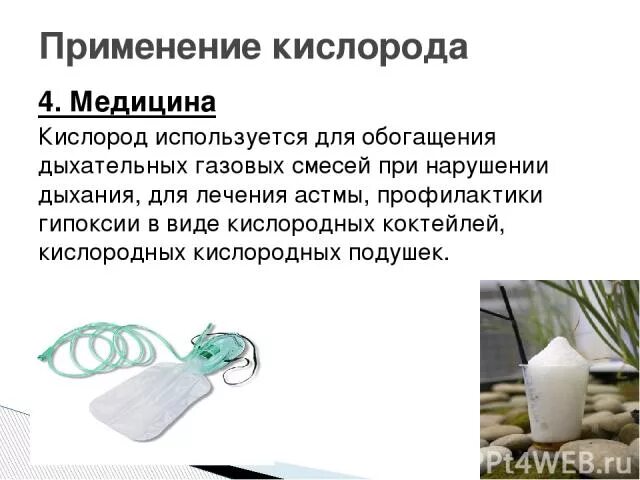 Применение кислорода

4. Медицина

Кислород используется для обогащения дыхательных газовых смесей при нарушении дыхания, для лечения астмы, профилактики гипоксии в виде кислородных коктейлей, кислородных кислородных подушек.

PPt4WEB.ru